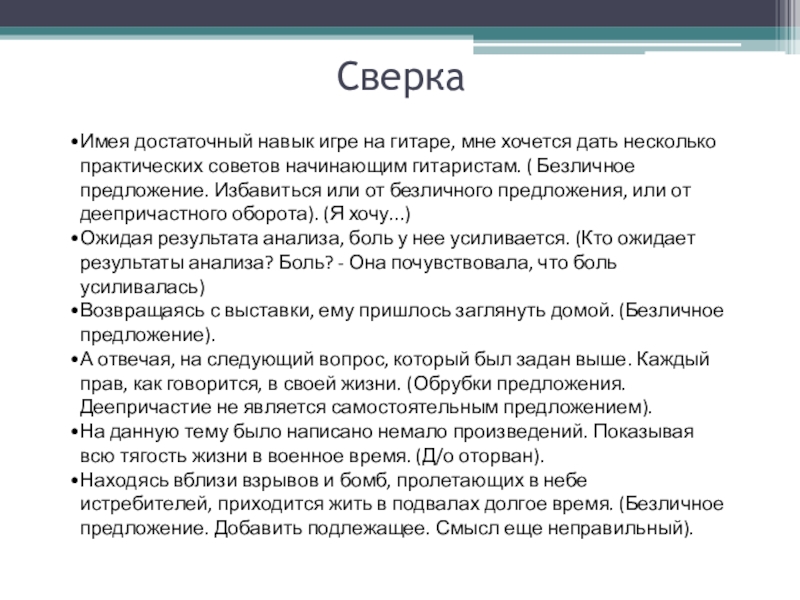 Сверка

•Имея достаточный навык игре на гитаре, мне хочется дать несколько практических советов начинающим гитаристам. ( Безличное предложение. Избавиться или от безличного предложения, или от деепричастного оборота). (Я хочу…)
•Ожидая результата анализа, боль у нее усиливается. (Кто ожидает результаты анализа? Боль? - Она почувствовала, что боль усиливалась)
•Возвращаясь с выставки, ему пришлось заглянуть домой. (Безличное предложение).
•А отвечая, на следующий вопрос, который был задан выше. Каждый прав, как говорится, в своей жизни. (Обрубки предложения. Деепричастие не является самостоятельным предложением).
•На данную тему было написано немало произведений. Показывая всю тягость жизни в военное время. (Д/о оторван).
•Находясь вблизи взрывов и бомб, пролетающих в небе истребителей, приходится жить в подвалах долгое время. (Безличное предложение. Добавить подлежащее. Смысл еще неправильный).